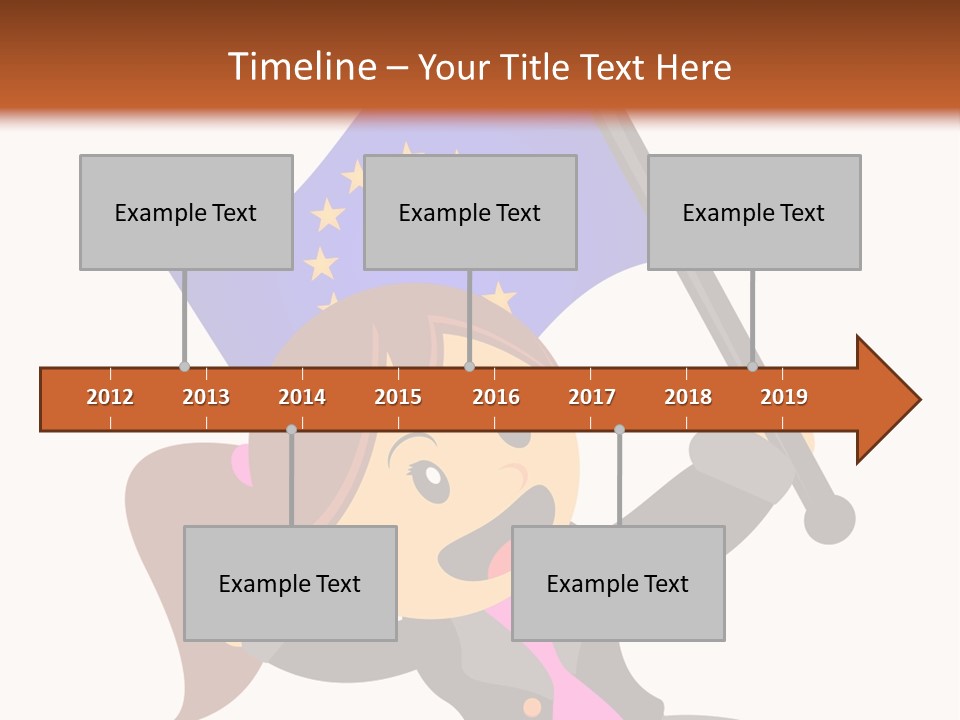 Timeline – Your Title Text Here

Example Text

Example Text

Example Text

2012 2013 2014 2015 2016 2017 2018 2019

Example Text

Example Text